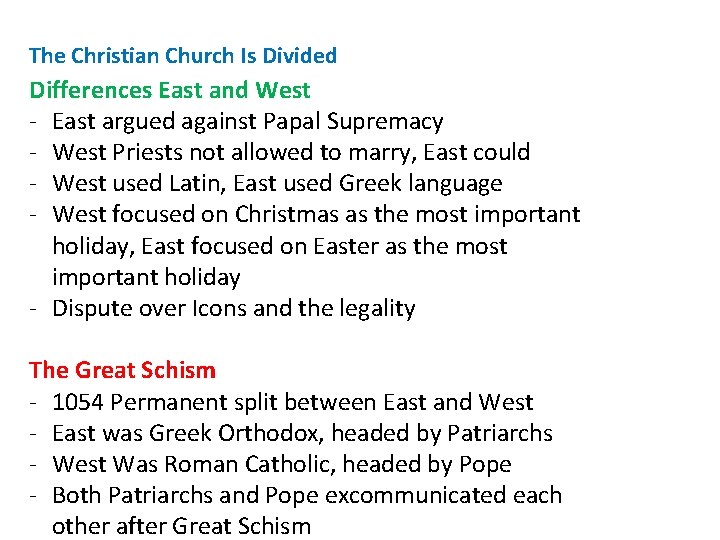 The Christian Church Is Divided

Differences East and West
- East argued against Papal Supremacy
- West Priests not allowed to marry, East could
- West used Latin, East used Greek language
- West focused on Christmas as the most important holiday, East focused on Easter as the most important holiday
- Dispute over Icons and the legality

The Great Schism
- 1054 Permanent split between East and West
- East was Greek Orthodox, headed by Patriarchs
- West Was Roman Catholic, headed by Pope
- Both Patriarchs and Pope excommunicated each other after Great Schism